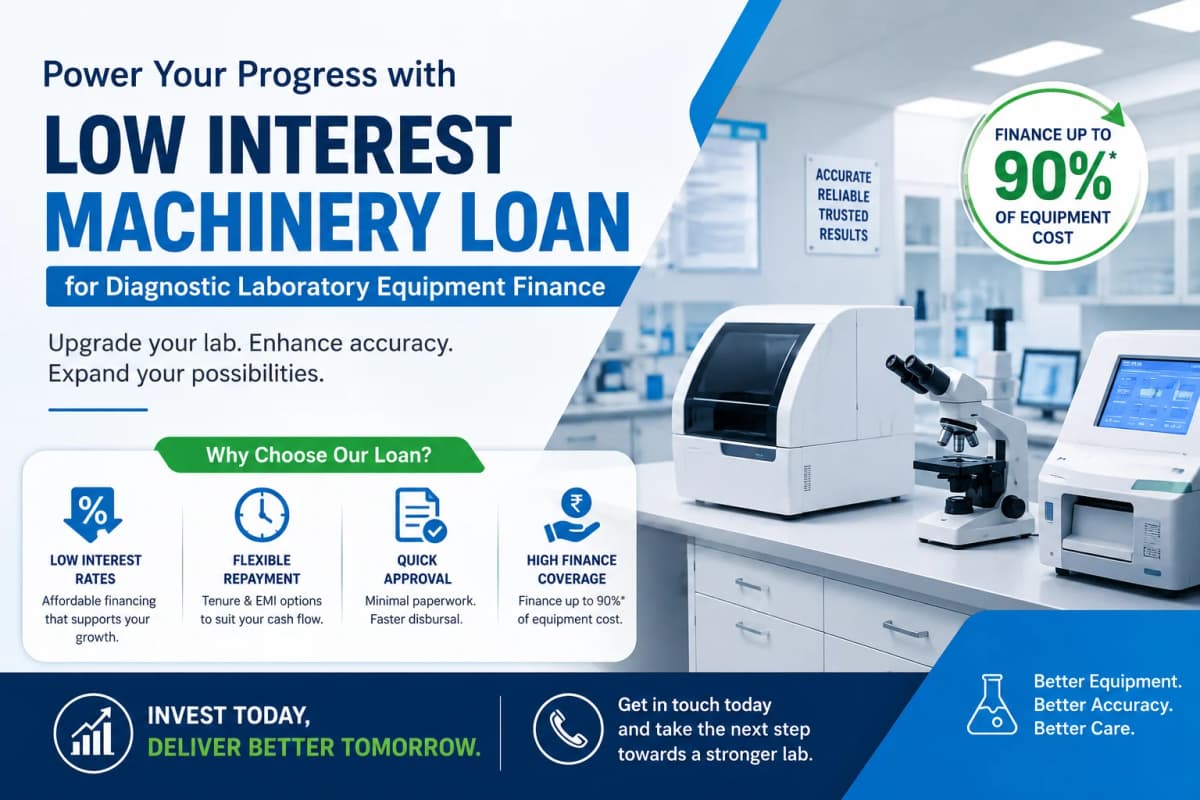 Power Your Progress with

LOW INTEREST MACHINERY LOAN

for Diagnostic Laboratory Equipment Finance

Upgrade your lab. Enhance accuracy. Expand your possibilities.

ACCURATE RELIABLE TRUSTED RESULTS

FINANCE UP TO 90%* OF EQUIPMENT COST

Why Choose Our Loan?

%

LOW INTEREST RATES
Affordable financing that supports your growth.

FLEXIBLE REPAYMENT
Tenure & EMI options to suit your cash flow.

QUICK APPROVAL
Minimal paperwork. Faster disbursal.

₹

HIGH FINANCE COVERAGE
Finance up to 90%* of equipment cost.

INVEST TODAY, DELIVER BETTER TOMORROW.

Get in touch today and take the next step towards a stronger lab.

Better Equipment. Better Accuracy. Better Care.